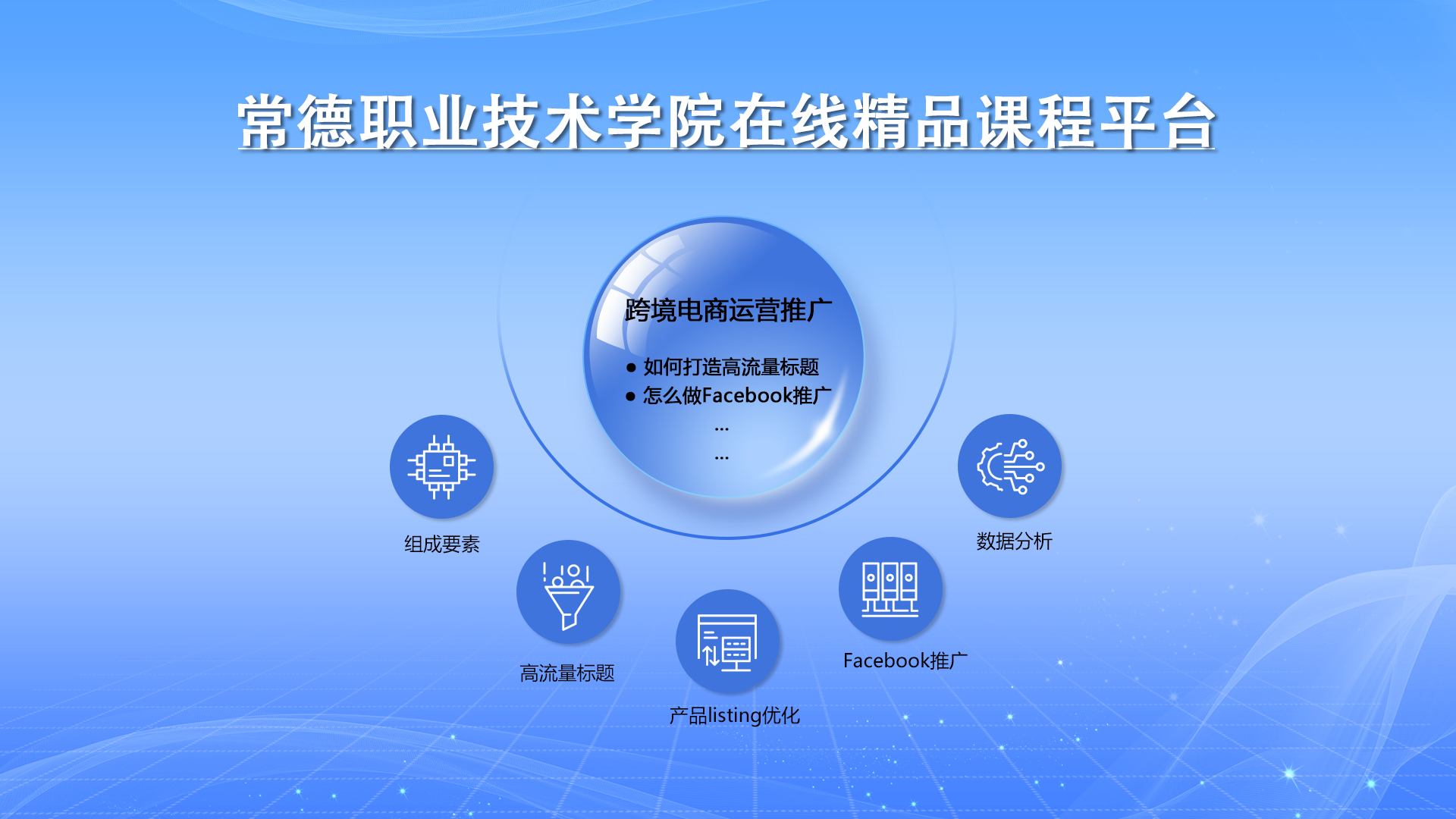 常德职业技术学院在线精品课程平台

跨境电商运营推广

● 如何打造高流量标题
● 怎么做Facebook推广
…
…

组成要素

高流量标题

产品listing优化

Facebook推广

数据分析